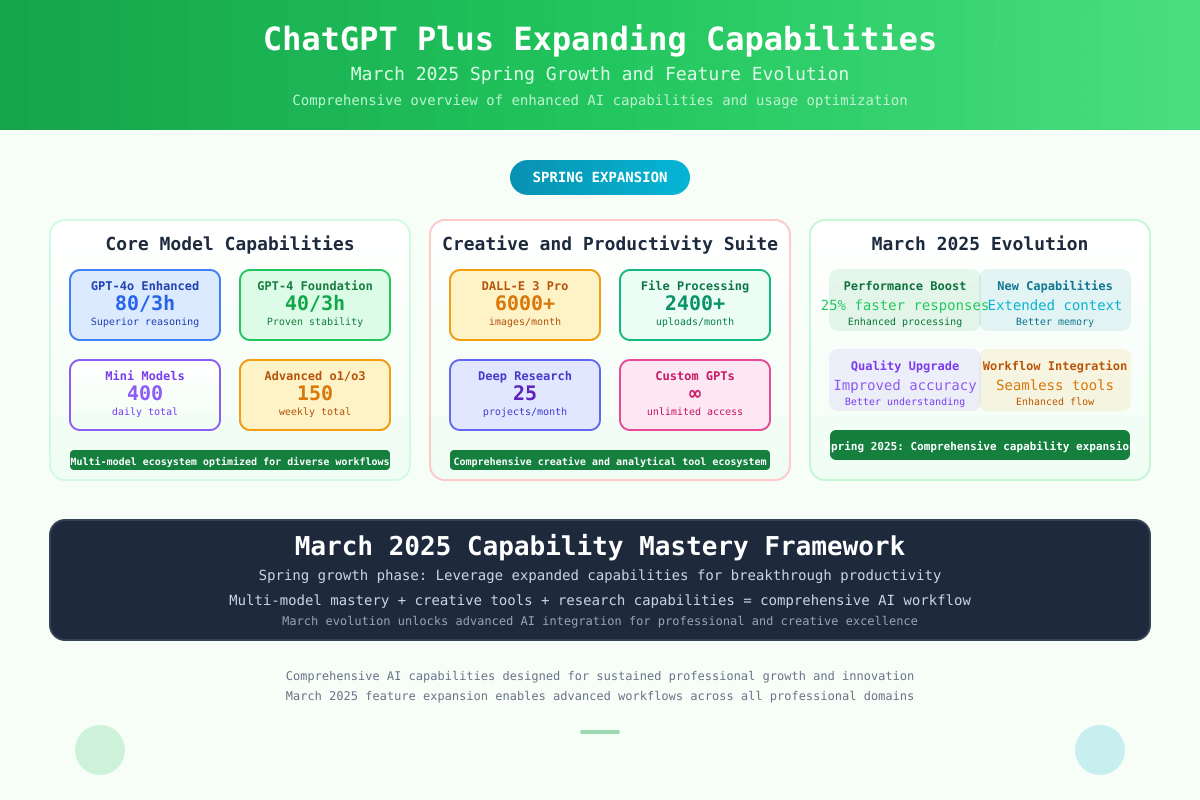 ChatGPT Plus Expanding Capabilities
March 2025 Spring Growth and Feature Evolution
Comprehensive overview of enhanced AI capabilities and usage optimization

SPRING EXPANSION

Core Model Capabilities

GPT-4o Enhanced
80/3h
Superior reasoning

GPT-4 Foundation
40/3h
Proven stability

Mini Models
400
daily total

Advanced o1/o3
150
weekly total

Multi-model ecosystem optimized for diverse workflows

Creative and Productivity Suite

DALL-E 3 Pro
6000+
images/month

File Processing
2400+
uploads/month

Deep Research
25
projects/month

Custom GPTs
∞
unlimited access

Comprehensive creative and analytical tool ecosystem

March 2025 Evolution

Performance Boost
25% faster responses
Enhanced processing

New Capabilities
Extended context
Better memory

Quality Upgrade
Improved accuracy
Better understanding

Workflow Integration
Seamless tools
Enhanced flow

pring 2025: Comprehensive capability expansio

March 2025 Capability Mastery Framework
Spring growth phase: Leverage expanded capabilities for breakthrough productivity
Multi-model mastery + creative tools + research capabilities = comprehensive AI workflow
March evolution unlocks advanced AI integration for professional and creative excellence

Comprehensive AI capabilities designed for sustained professional growth and innovation
March 2025 feature expansion enables advanced workflows across all professional domains